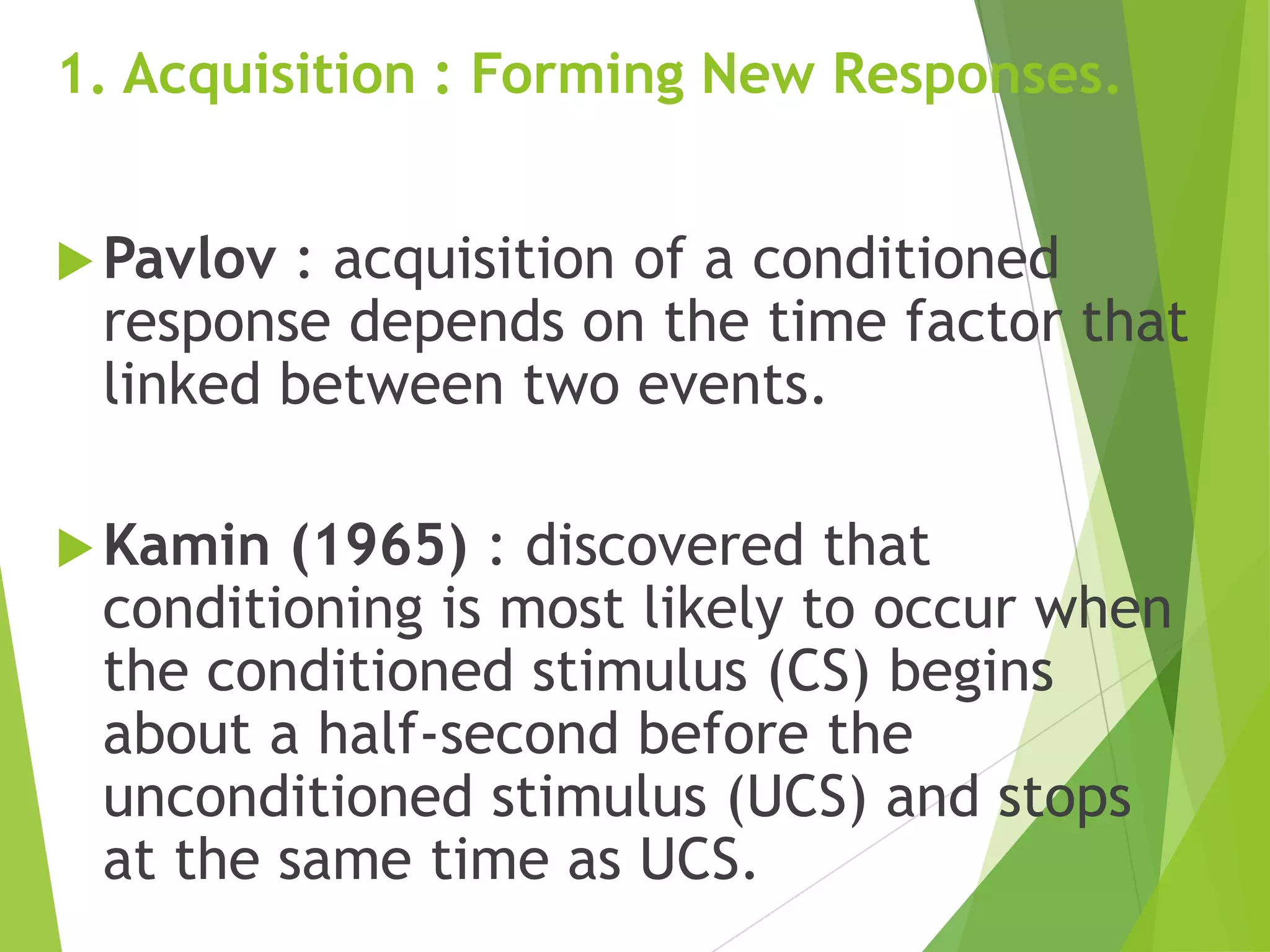 1. Acquisition : Forming New Responses.

Pavlov : acquisition of a conditioned response depends on the time factor that linked between two events.

Kamin (1965) : discovered that conditioning is most likely to occur when the conditioned stimulus (CS) begins about a half-second before the unconditioned stimulus (UCS) and stops at the same time as UCS.